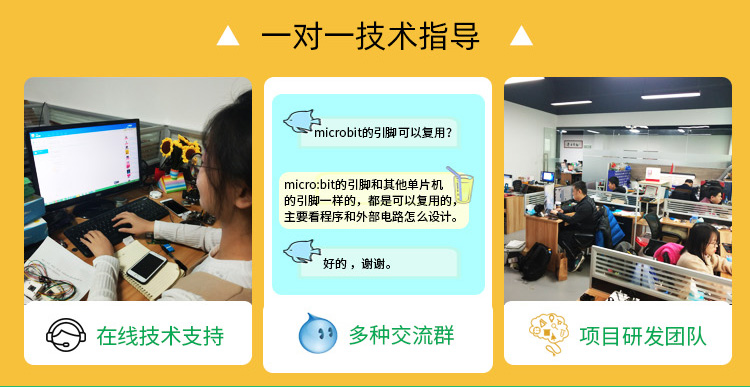 一对一技术指导

microbit的引脚可以复用？

micro:bit的引脚和其他单片机的引脚一样的，都是可以复用的，主要看程序和外部电路怎么设计。

好的，谢谢。

在线技术支持

多种交流群

项目研发团队